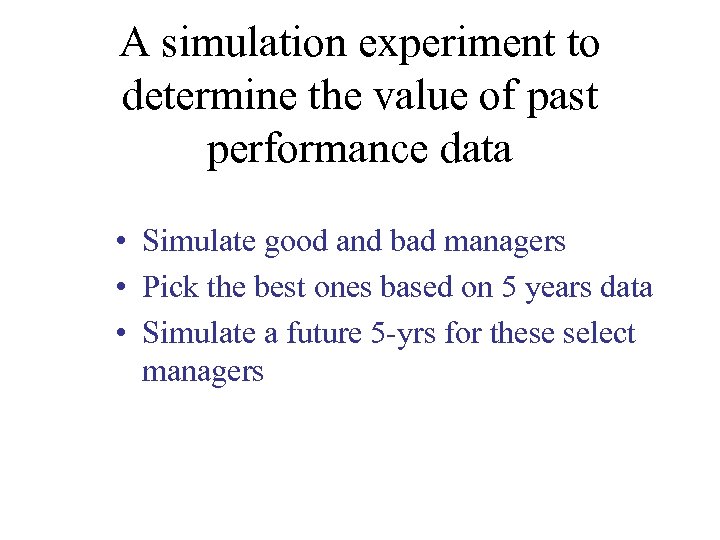 A simulation experiment to determine the value of past performance data

• Simulate good and bad managers
• Pick the best ones based on 5 years data
• Simulate a future 5-yrs for these select managers